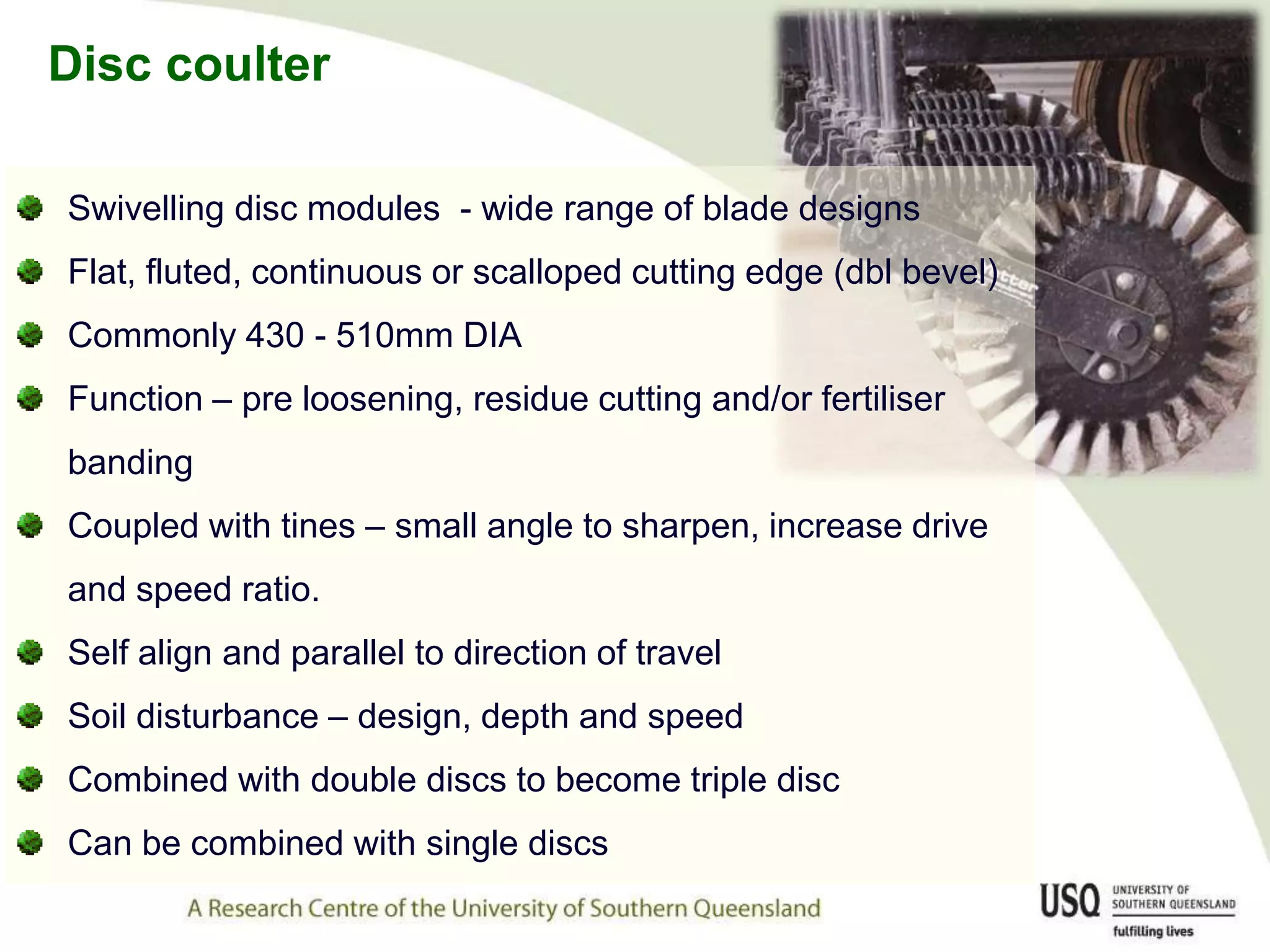 Disc coulter

Swivelling disc modules - wide range of blade designs

Flat, fluted, continuous or scalloped cutting edge (dbl bevel)

Commonly 430 - 510mm DIA

Function – pre loosening, residue cutting and/or fertiliser banding

Coupled with tines – small angle to sharpen, increase drive and speed ratio.

Self align and parallel to direction of travel

Soil disturbance – design, depth and speed

Combined with double discs to become triple disc

Can be combined with single discs

A Research Centre of the University of Southern Queensland

USQ UNIVERSITY OF SOUTHERN QUEENSLAND fulfilling lives